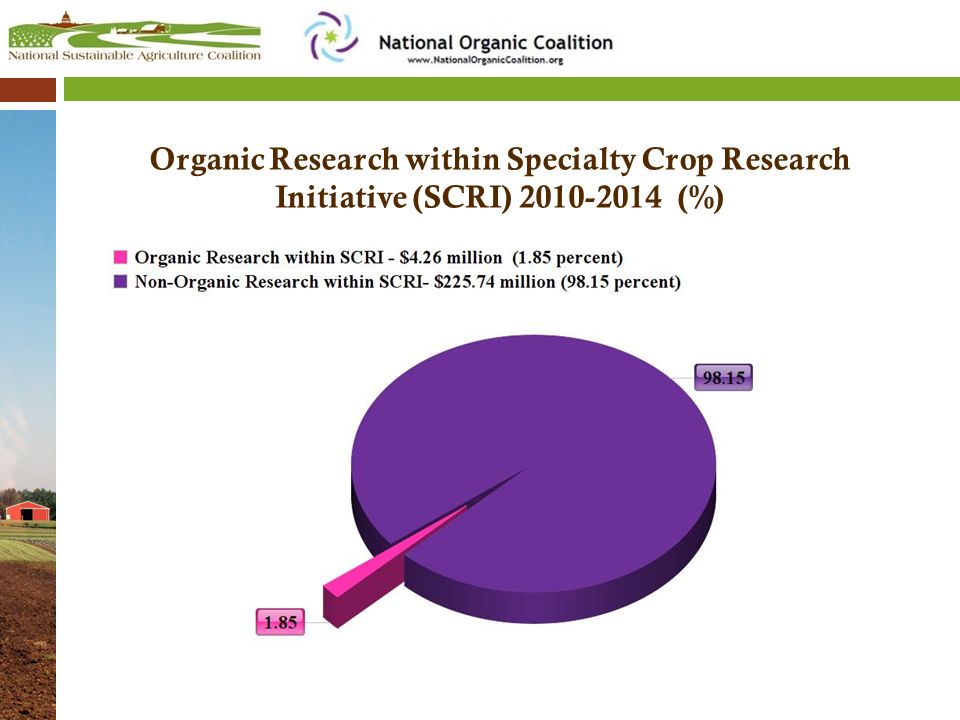 National Sustainable Agriculture Coalition

National Organic Coalition
www.NationalOrganicCoalition.org

Organic Research within Specialty Crop Research Initiative (SCRI) 2010-2014 (%)

Organic Research within SCRI - $4.26 million (1.85 percent)
Non-Organic Research within SCRI- $225.74 million (98.15 percent)

98.15

1.85